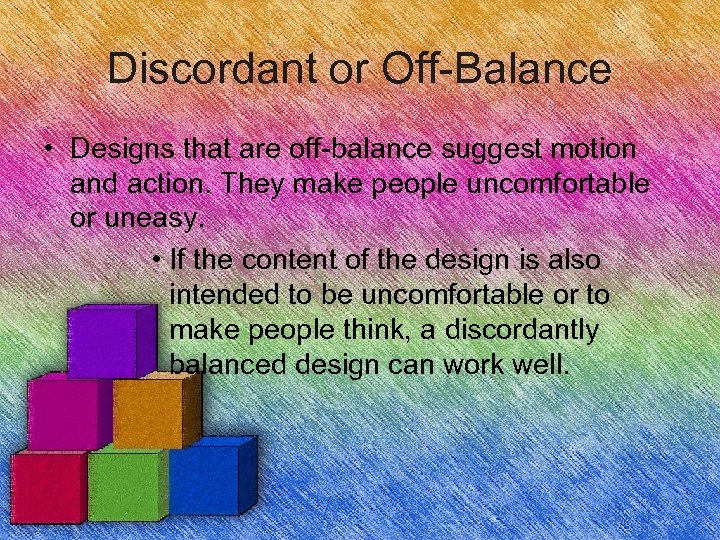 Discordant or Off-Balance

• Designs that are off-balance suggest motion and action. They make people uncomfortable or uneasy.

• If the content of the design is also intended to be uncomfortable or to make people think, a discordantly balanced design can work well.